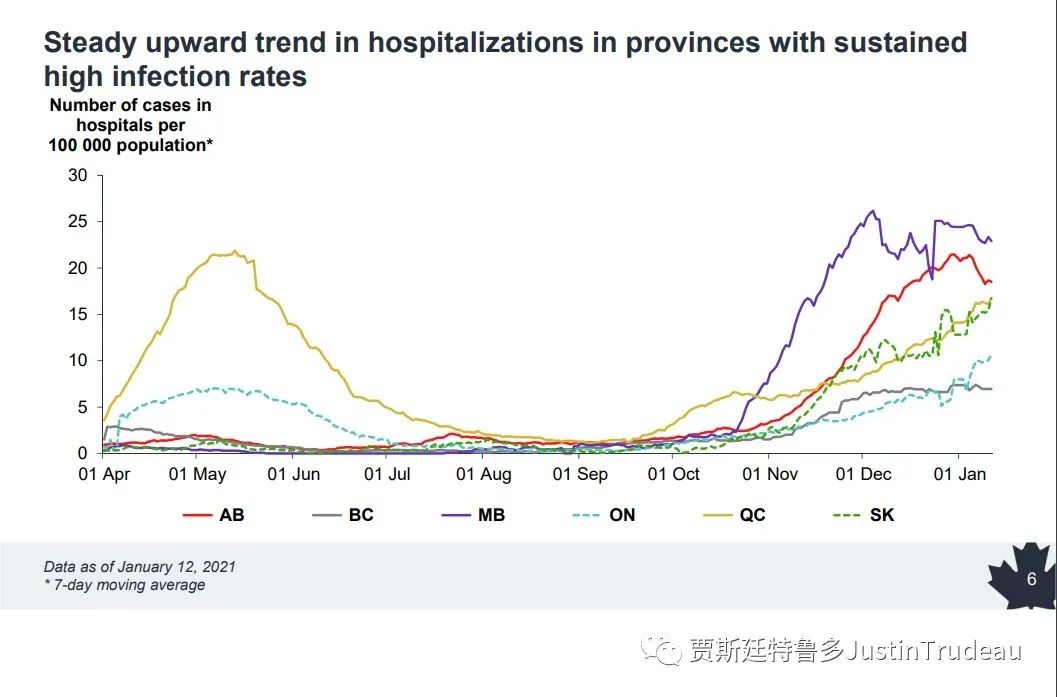 Steady upward trend in hospitalizations in provinces with sustained high infection rates

Number of cases in hospitals per 100 000 population*

30
25
20
15
10
5
0

01 Apr 01 May 01 Jun 01 Jul 01 Aug 01 Sep 01 Oct 01 Nov 01 Dec 01 Jan

AB BC MB ON QC SK

Data as of January 12, 2021
* 7-day moving average

6

贾斯廷特鲁多JustinTrudeau